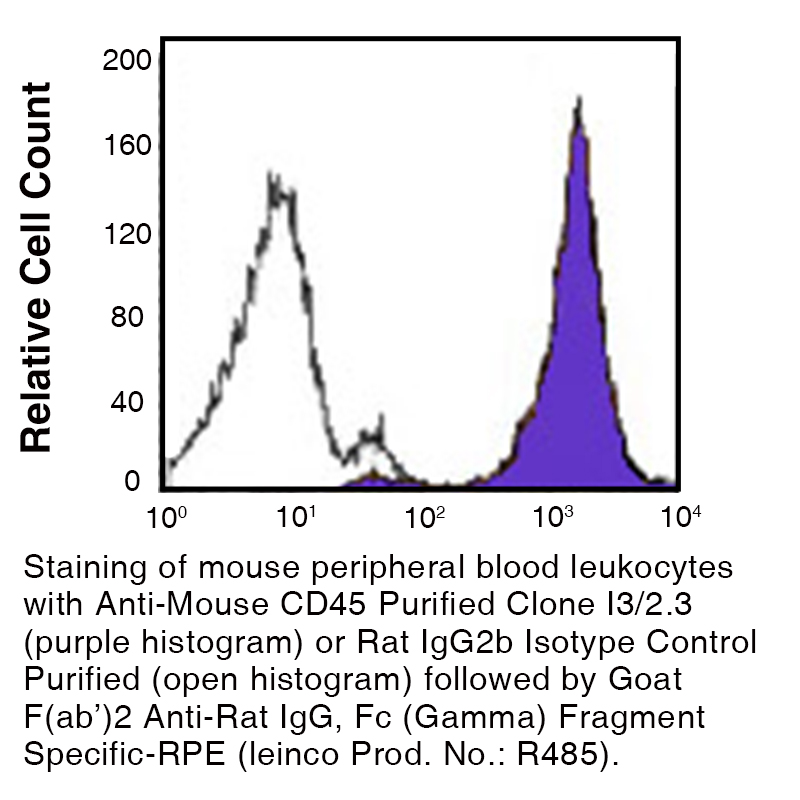 Relative Cell Count

200
160
120
80
40
0

$10^0$ $10^1$ $10^2$ $10^3$ $10^4$

Staining of mouse peripheral blood leukocytes with Anti-Mouse CD45 Purified Clone I3/2.3 (purple histogram) or Rat IgG2b Isotype Control Purified (open histogram) followed by Goat F(ab')2 Anti-Rat IgG, Fc (Gamma) Fragment Specific-RPE (leinco Prod. No.: R485).